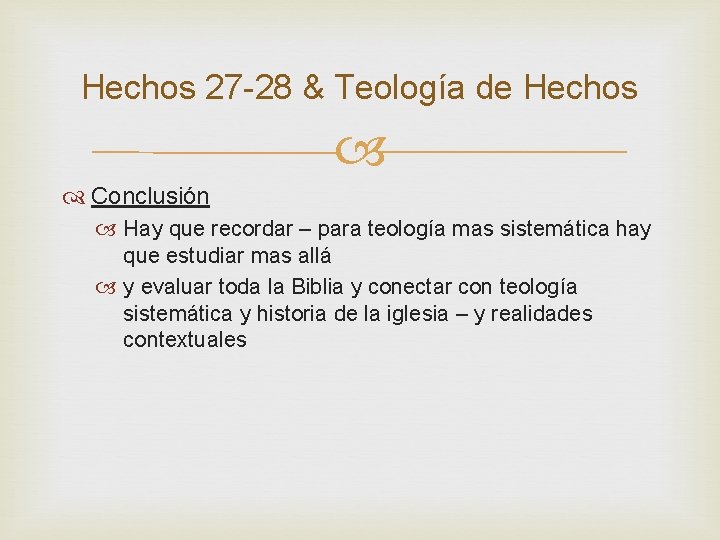 Hechos 27-28 & Teología de Hechos

Conclusión

Hay que recordar – para teología mas sistemática hay que estudiar mas allá

y evaluar toda la Biblia y conectar con teología sistemática y historia de la iglesia – y realidades contextuales